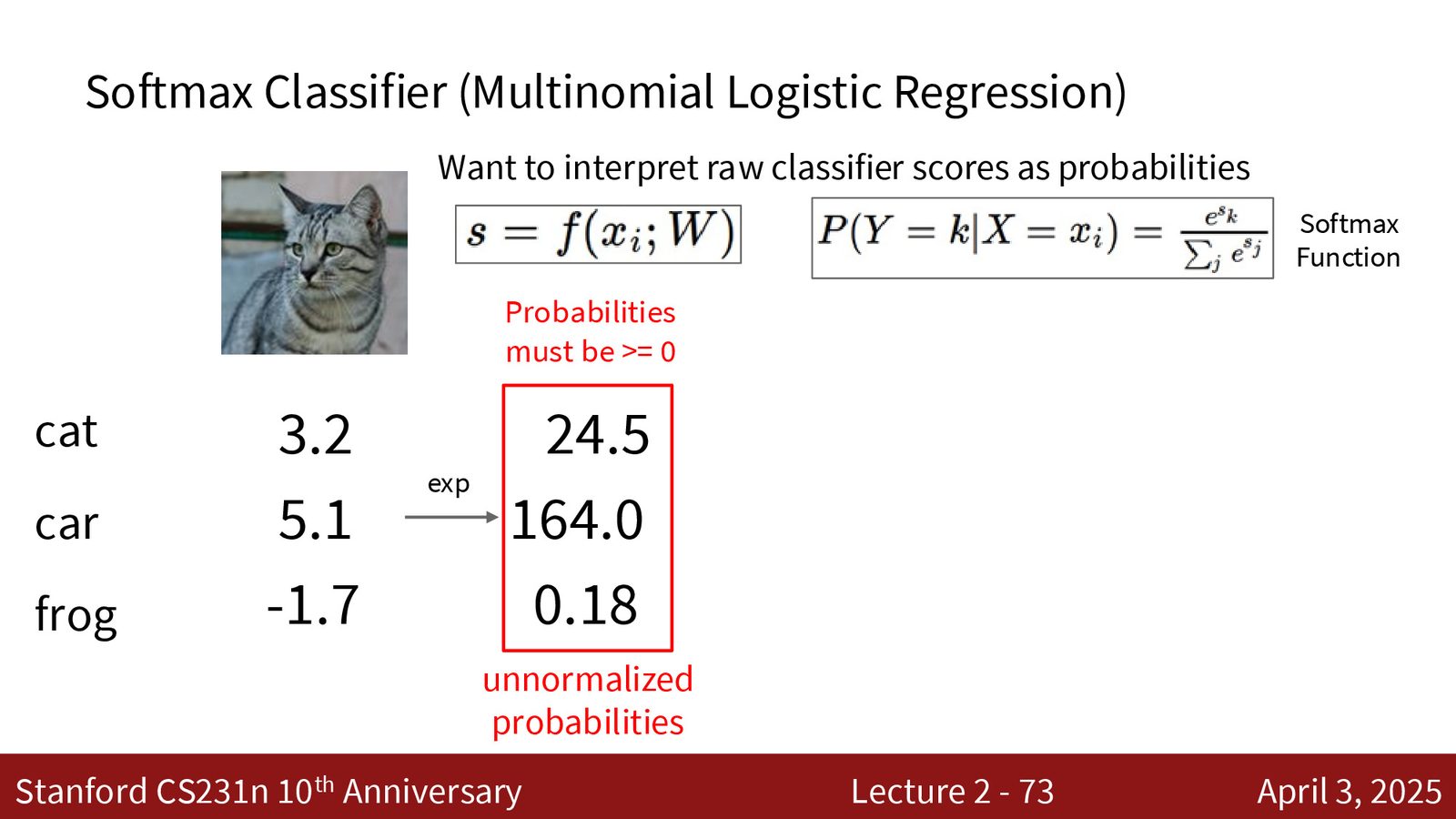 Softmax Classifier (Multinomial Logistic Regression)

Want to interpret raw classifier scores as probabilities

$s = f(x_i; W)$

$P(Y = k|X = x_i) = \frac{e^{s_k}}{\sum_j e^{s_j}}$

Softmax Function

Probabilities must be >= 0

| | | | |
|---|---|---|---|
| cat | 3.2 | | 24.5 |
| car | 5.1 | exp | 164.0 |
| frog | -1.7 | | 0.18 |

unnormalized probabilities

Stanford CS231n 10$^{th}$ Anniversary Lecture 2 - 73 April 3, 2025